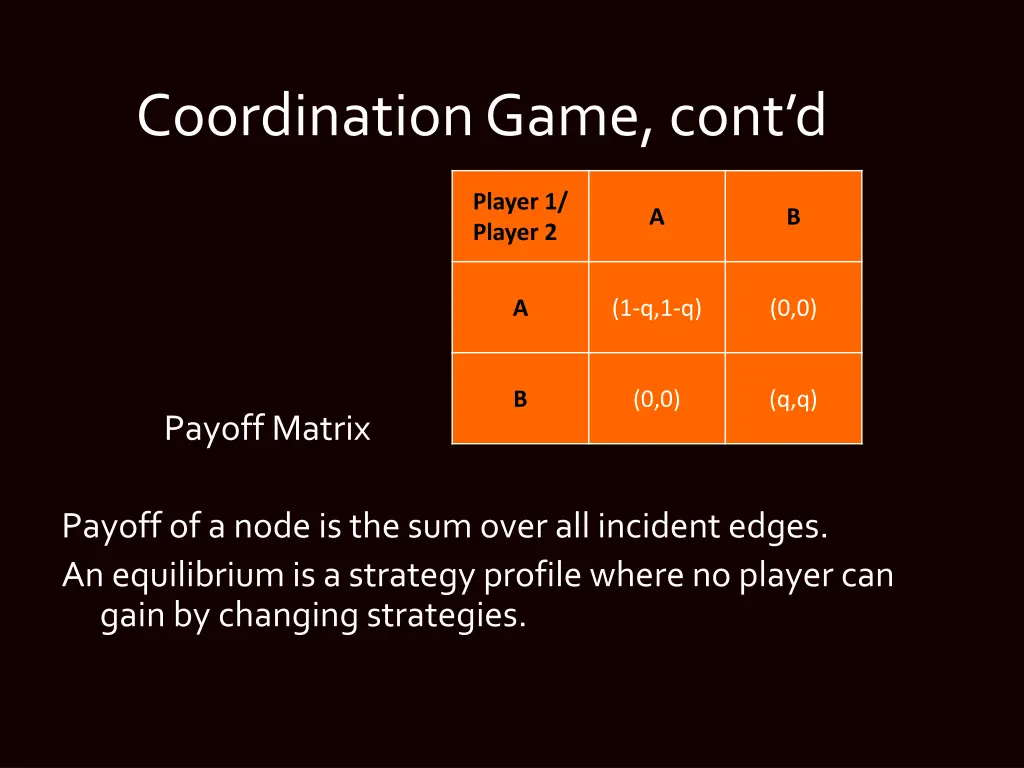 Coordination Game, cont'd

| Player 1/ Player 2 | A | B |
|---|---|---|
| A | (1-q,1-q) | (0,0) |
| B | (0,0) | (q,q) |

Payoff Matrix

Payoff of a node is the sum over all incident edges.
An equilibrium is a strategy profile where no player can gain by changing strategies.